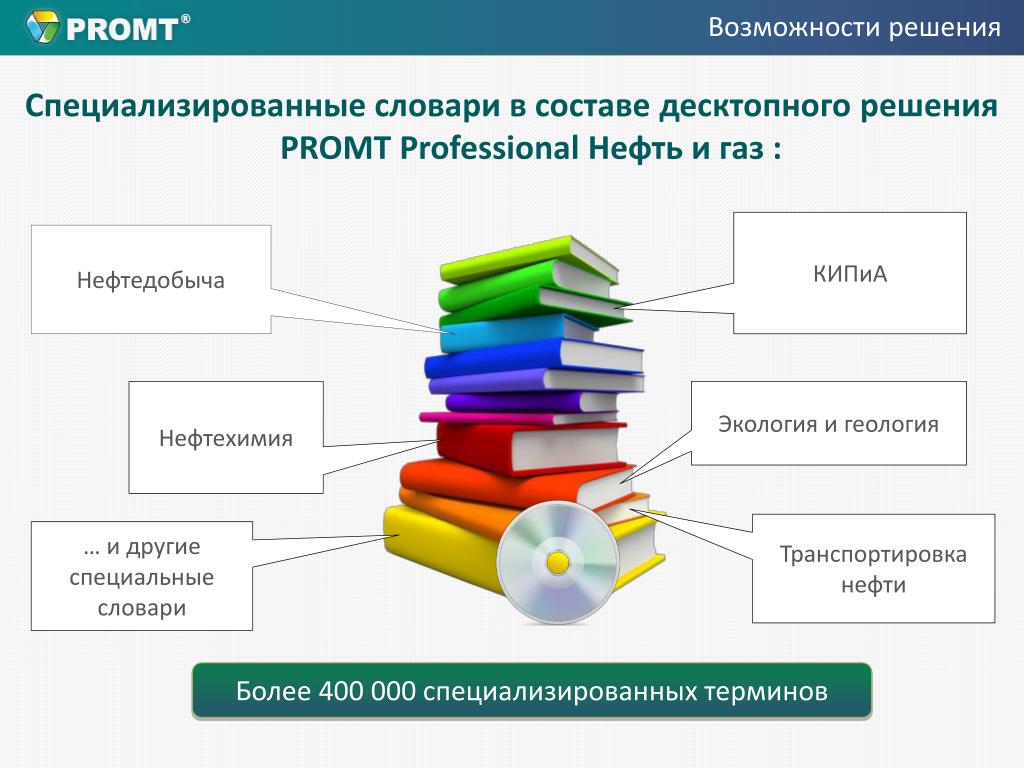 PROMT®

Возможности решения

Специализированные словари в составе десктопного решения PROMT Professional Нефть и газ :

Нефтедобыча

КИПиА

Нефтехимия

Экология и геология

… и другие специальные словари

Транспортировка нефти

Более 400 000 специализированных терминов